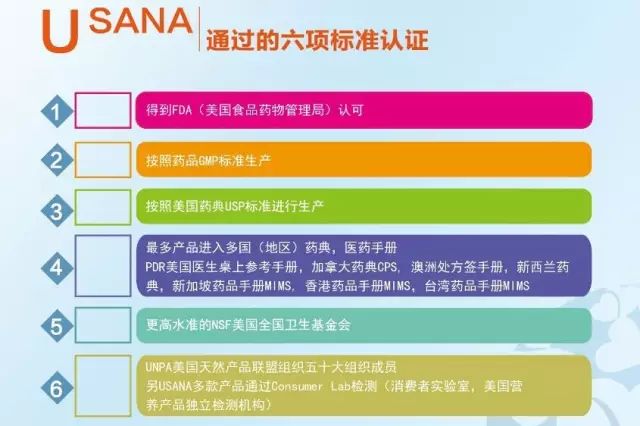 USANA 通过的六项标准认证

1 得到FDA（美国食品药物管理局）认可

2 按照药品GMP标准生产

3 按照美国药典USP标准进行生产

4 最多产品进入多国（地区）药典，医药手册
PDR美国医生桌上参考手册，加拿大药典CPS，澳洲处方签手册，新西兰药典，新加坡药品手册MIMS，香港药品手册MIMS，台湾药品手册MIMS

5 更高水准的NSF美国全国卫生基金会

6 UNPA美国天然产品联盟组织五十大组织成员
另USANA多款产品通过Consumer Lab检测（消费者实验室，美国营养产品独立检测机构）